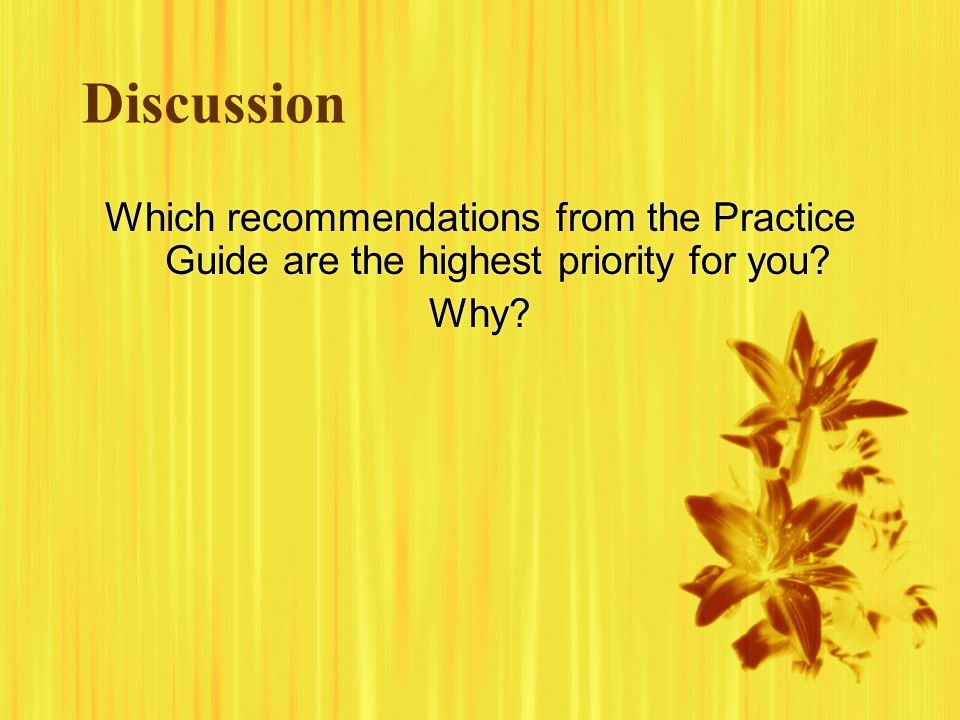 Discussion

Which recommendations from the Practice Guide are the highest priority for you?

Why?